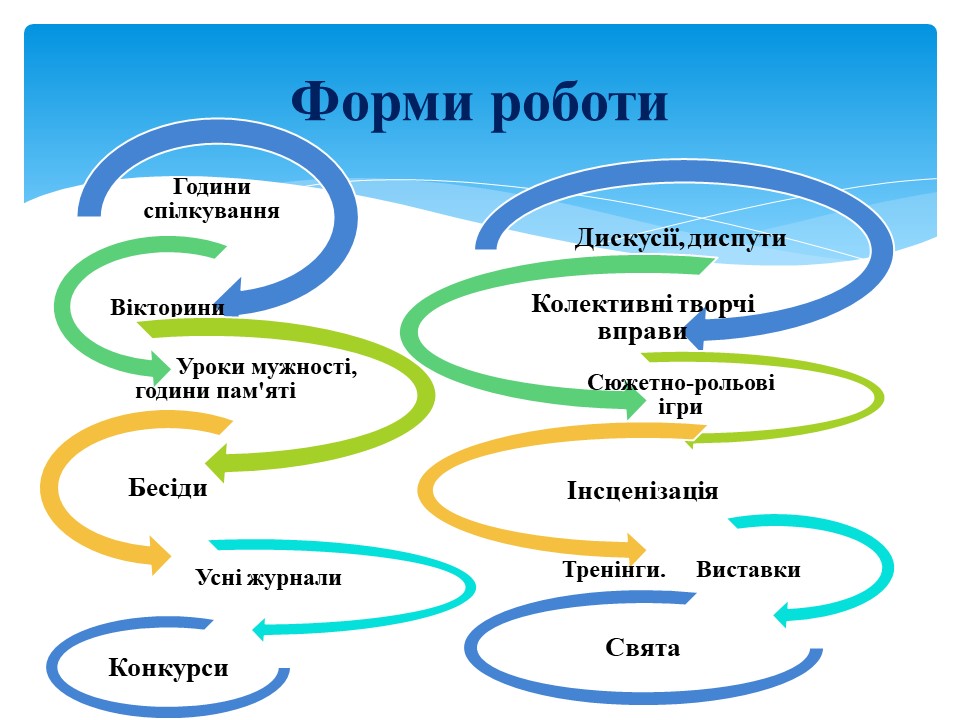 Форми роботи

Години спілкування

Вікторини

Уроки мужності, години пам'яті

Бесіди

Усні журнали

Конкурси

Дискусії, диспути

Колективні творчі вправи

Сюжетно-рольові ігри

Інсценізація

Тренінги.

Виставки

Свята